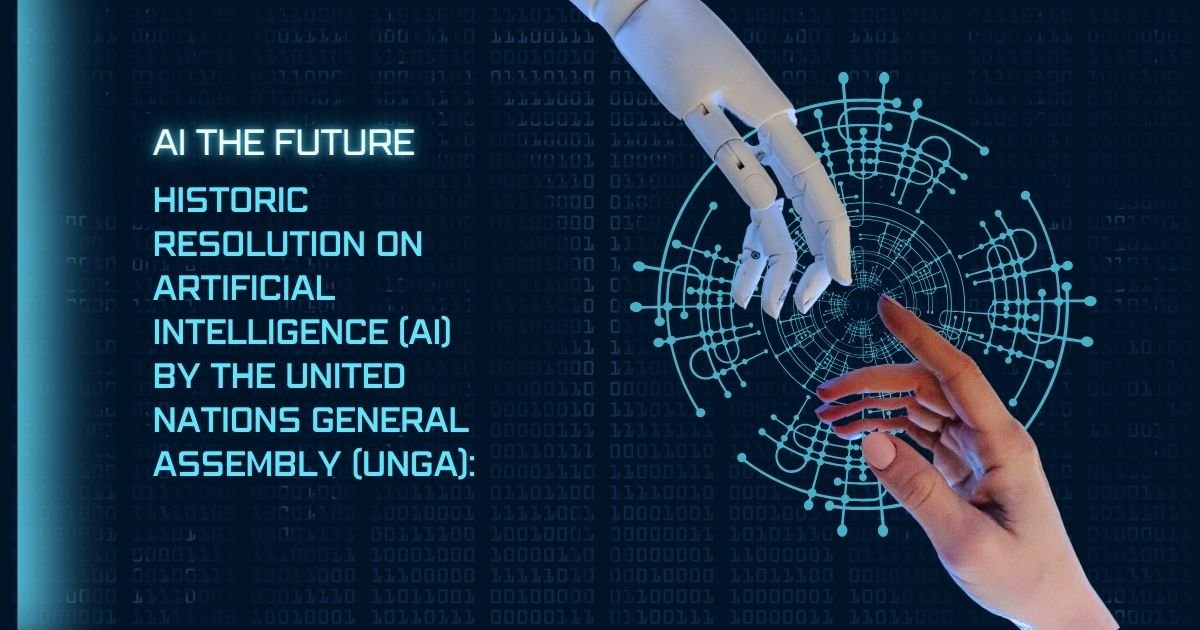 AI THE FUTURE

HISTORIC RESOLUTION ON ARTIFICIAL INTELLIGENCE (AI) BY THE UNITED NATIONS GENERAL ASSEMBLY (UNGA):